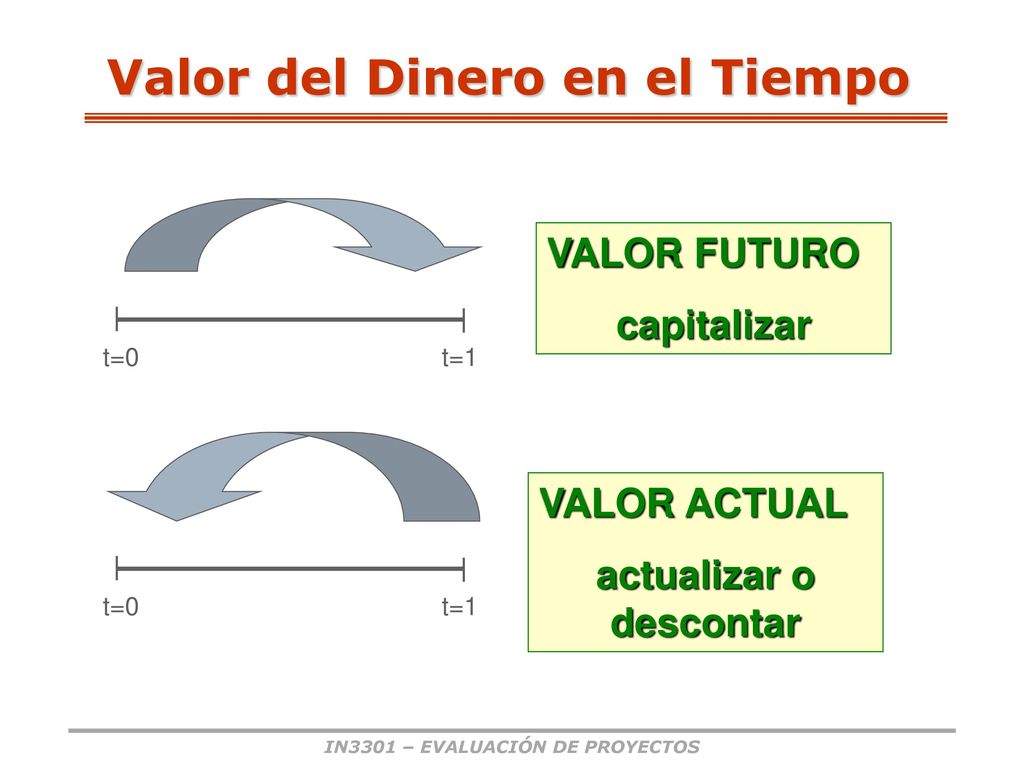 Valor del Dinero en el Tiempo

t=0

t=1

VALOR FUTURO

capitalizar

t=0

t=1

VALOR ACTUAL

actualizar o descontar

IN3301 – EVALUACIÓN DE PROYECTOS